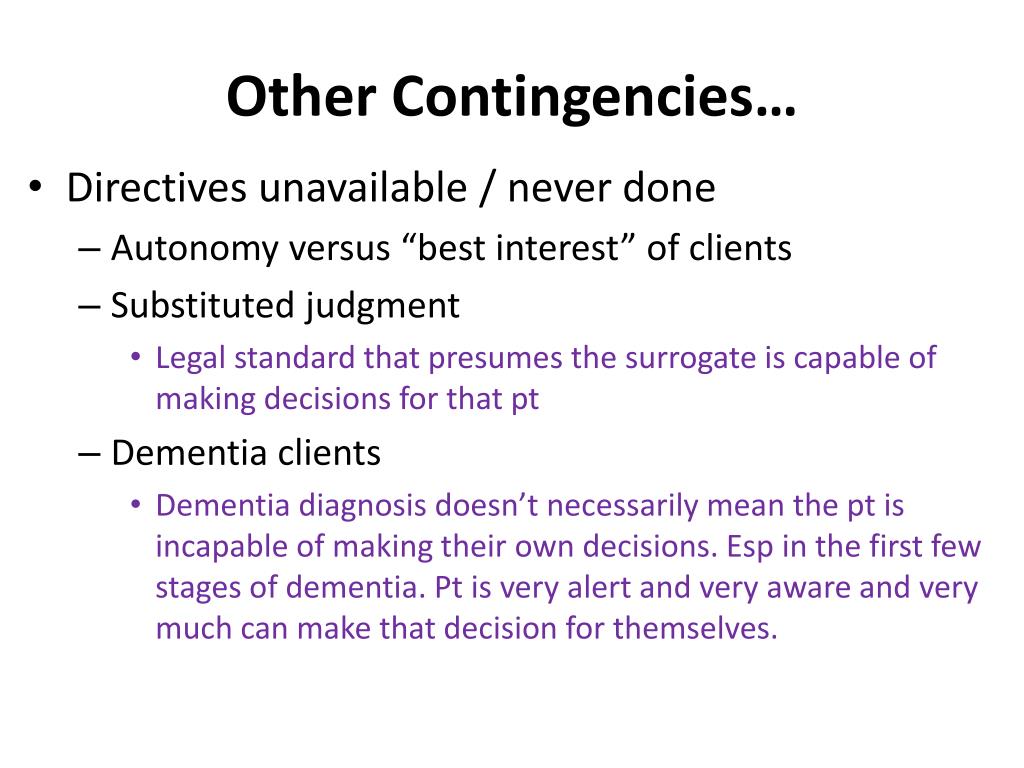 Other Contingencies…

• Directives unavailable / never done
– Autonomy versus “best interest” of clients
– Substituted judgment
• Legal standard that presumes the surrogate is capable of making decisions for that pt
– Dementia clients
• Dementia diagnosis doesn’t necessarily mean the pt is incapable of making their own decisions. Esp in the first few stages of dementia. Pt is very alert and very aware and very much can make that decision for themselves.